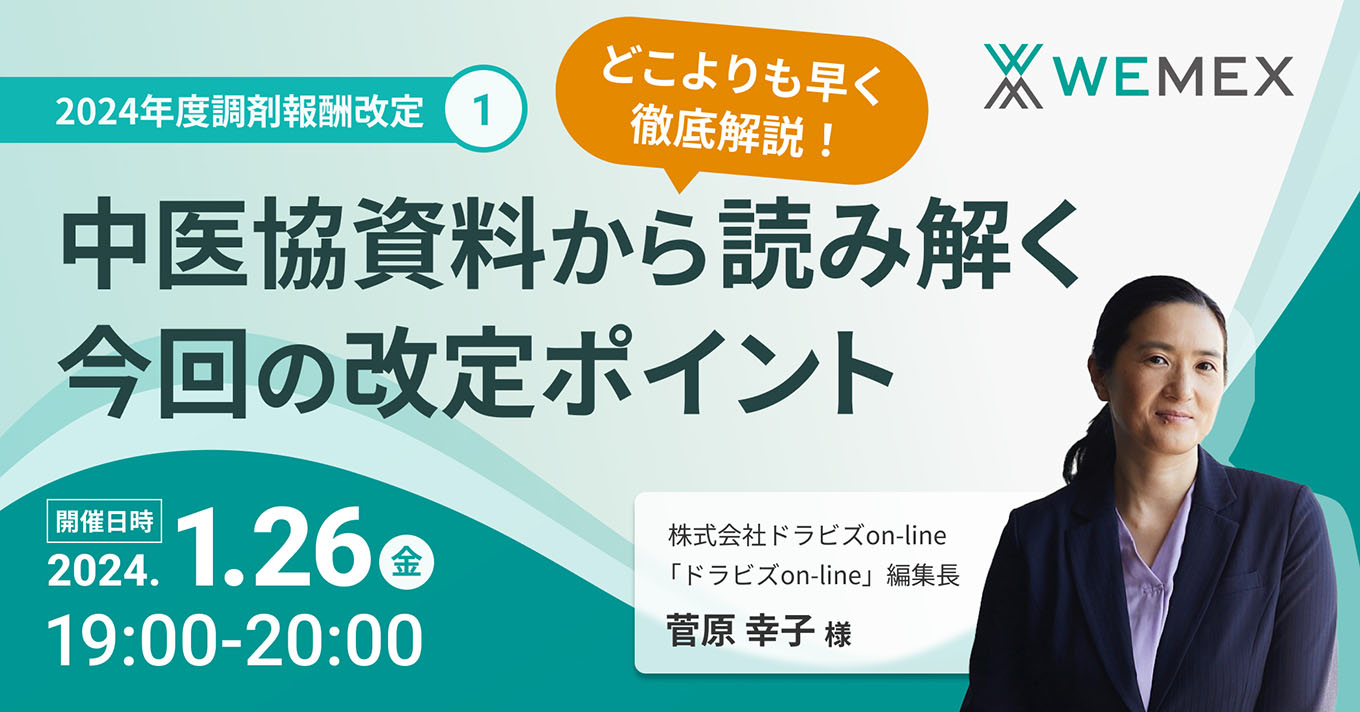 2024年度調剤報酬改定 1

どこよりも早く
徹底解説！

WEMEX

中医協資料から読み解く
今回の改定ポイント

開催日時
2024. 1.26 金
19:00-20:00

株式会社ドラビズon-line
「ドラビズon-line」編集長
菅原 幸子 様